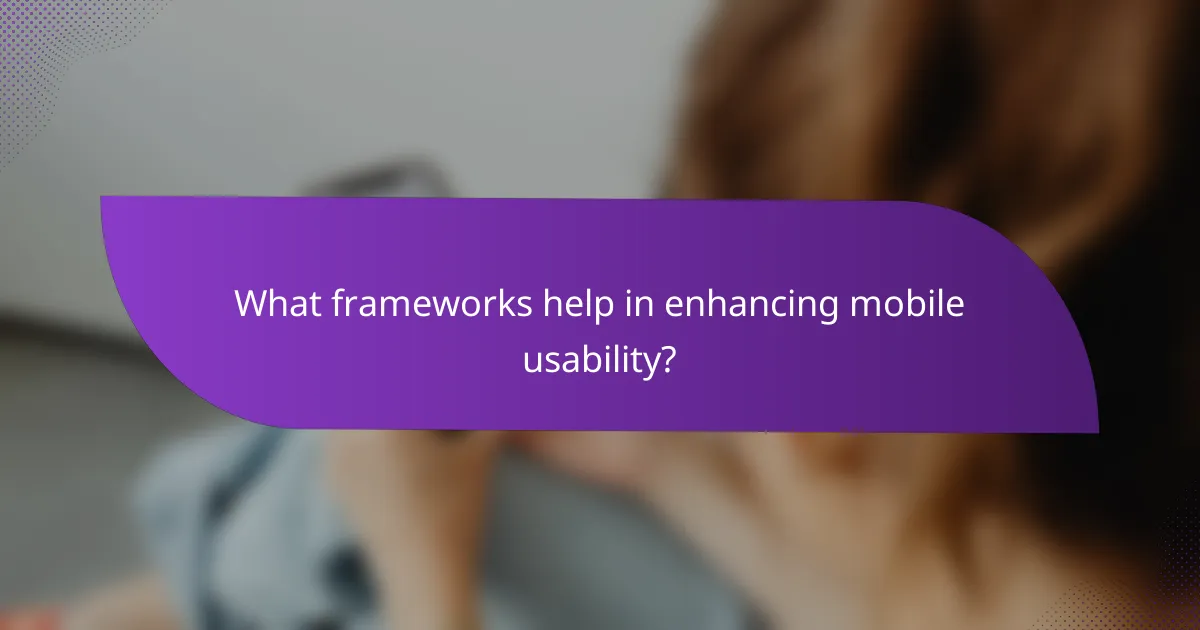 What frameworks help in enhancing mobile usability?